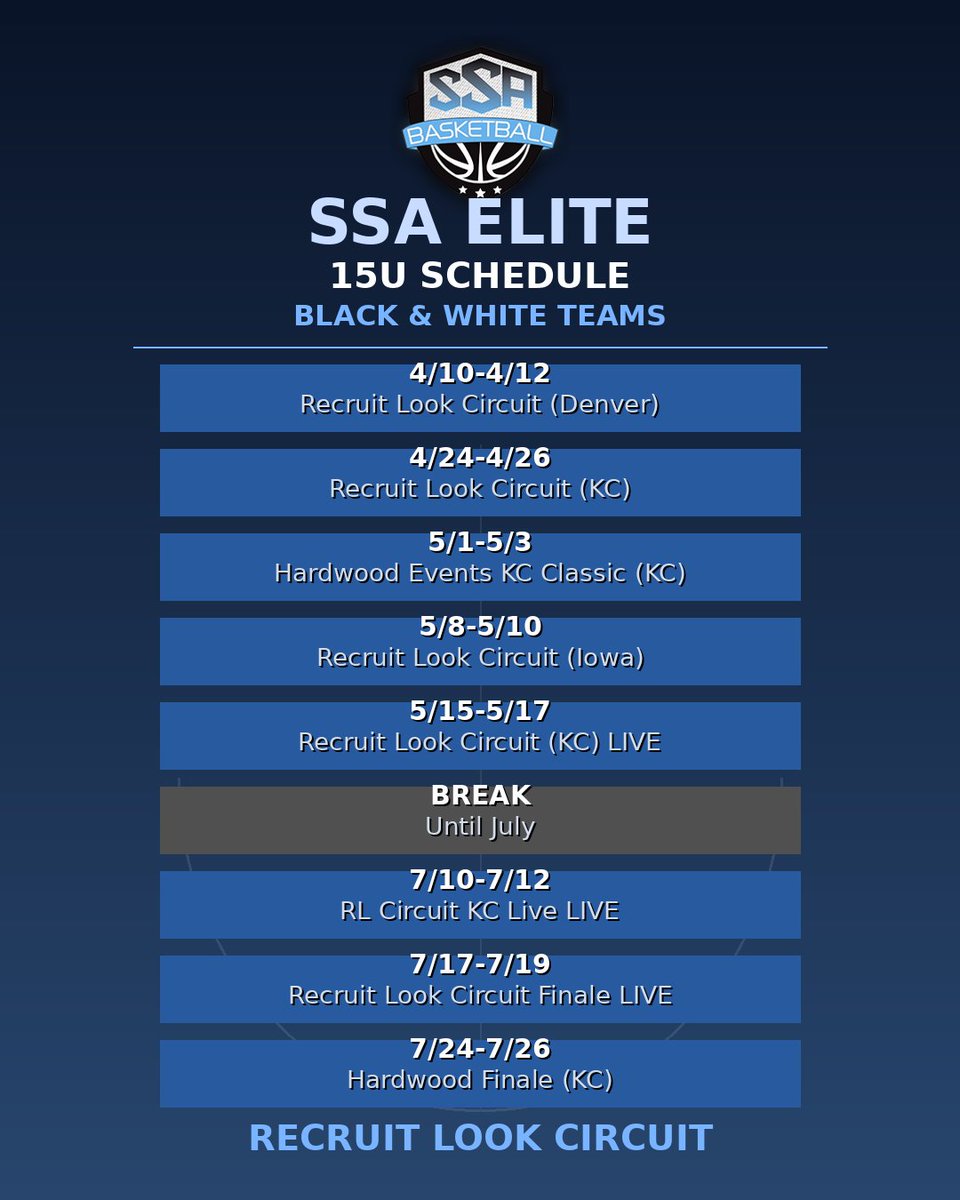 SSA
BASKETBALL

SSA ELITE
15U SCHEDULE
BLACK & WHITE TEAMS

4/10-4/12
Recruit Look Circuit (Denver)

4/24-4/26
Recruit Look Circuit (KC)

5/1-5/3
Hardwood Events KC Classic (KC)

5/8-5/10
Recruit Look Circuit (Iowa)

5/15-5/17
Recruit Look Circuit (KC) LIVE

BREAK
Until July

7/10-7/12
RL Circuit KC Live LIVE

7/17-7/19
Recruit Look Circuit Finale LIVE

7/24-7/26
Hardwood Finale (KC)

RECRUIT LOOK CIRCUIT